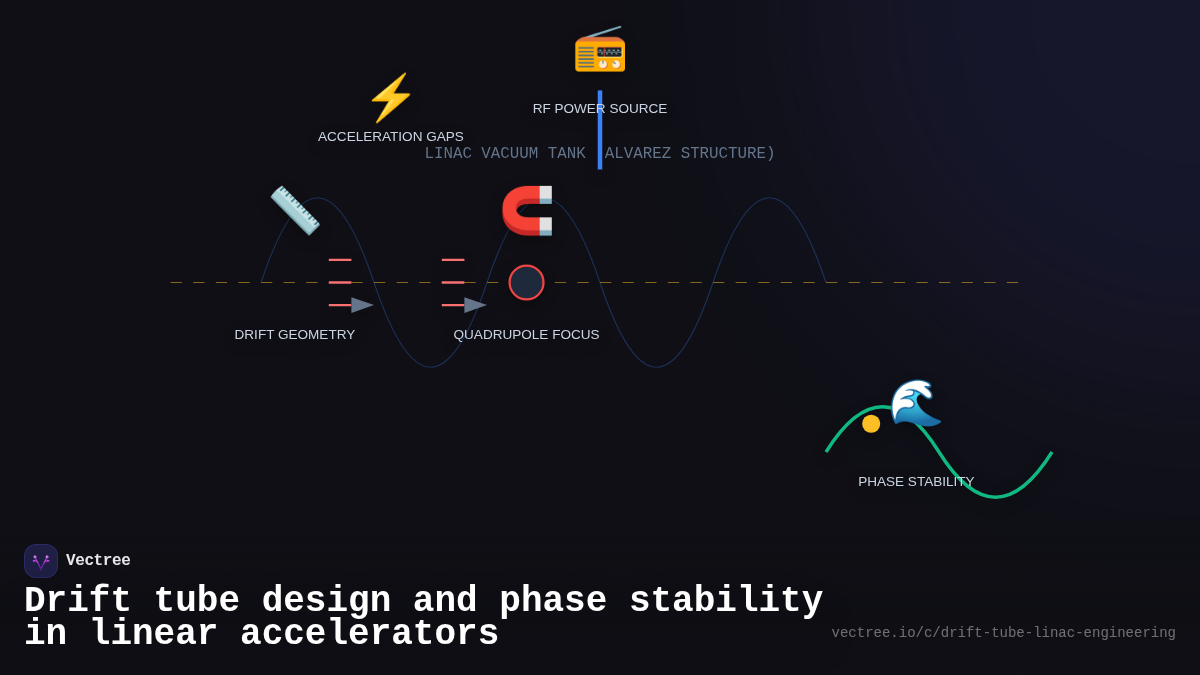 RF POWER SOURCE

ACCELERATION GAPS

LINAC VACUUM TANK (ALVAREZ STRUCTURE)

DRIFT GEOMETRY

QUADRUPOLE FOCUS

PHASE STABILITY

Vectree

Drift tube design and phase stability in linear accelerators

vectree.io/c/drift-tube-linac-engineering